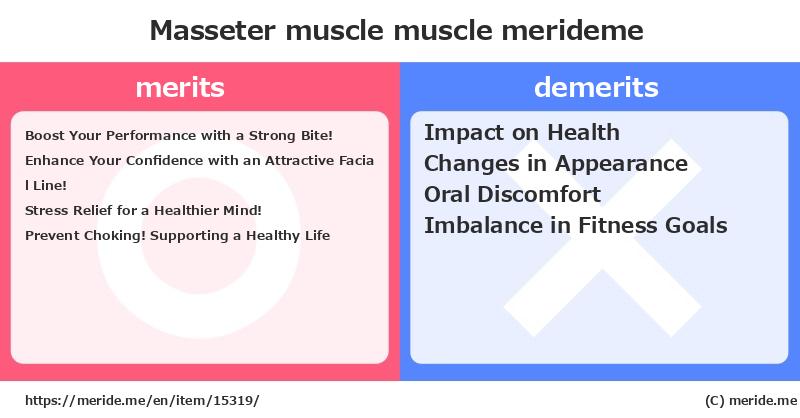 Masseter muscle muscle merideme

merits

Boost Your Performance with a Strong Bite!
Enhance Your Confidence with an Attractive Facial Line!
Stress Relief for a Healthier Mind!
Prevent Choking! Supporting a Healthy Life

demerits

Impact on Health
Changes in Appearance
Oral Discomfort
Imbalance in Fitness Goals

https://meride.me/en/item/15319/

(C) meride.me